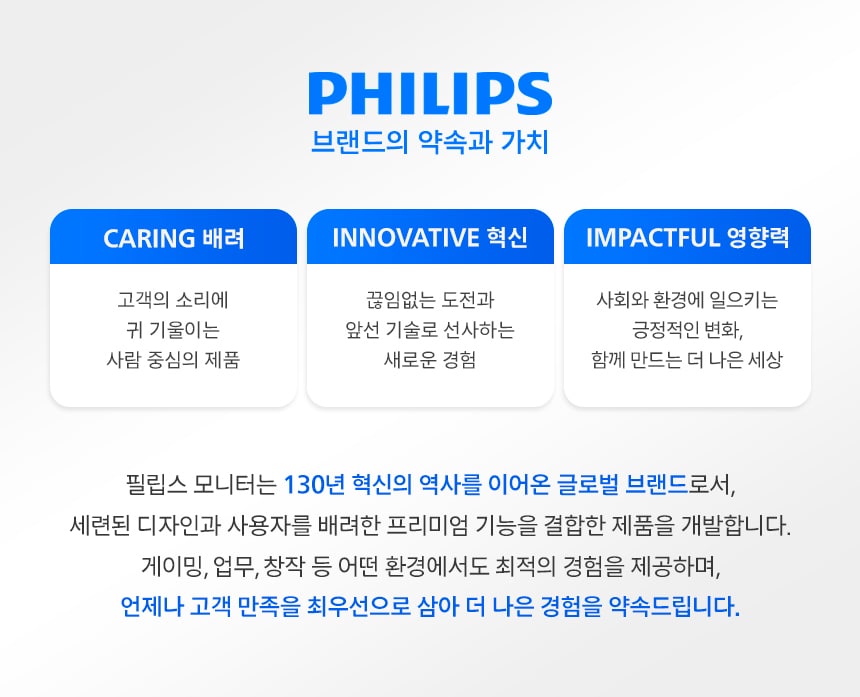 PHILIPS
브랜드의 약속과 가치

CARING 배려

고객의 소리에
귀 기울이는
사람 중심의 제품

INNOVATIVE 혁신

끊임없는 도전과
앞선 기술로 선사하는
새로운 경험

IMPACTFUL 영향력

사회와 환경에 일으키는
긍정적인 변화,
함께 만드는 더 나은 세상

필립스 모니터는 130년 혁신의 역사를 이어온 글로벌 브랜드로서,
세련된 디자인과 사용자를 배려한 프리미엄 기능을 결합한 제품을 개발합니다.
게이밍, 업무, 창작 등 어떤 환경에서도 최적의 경험을 제공하며,
언제나 고객 만족을 최우선으로 삼아 더 나은 경험을 약속드립니다.